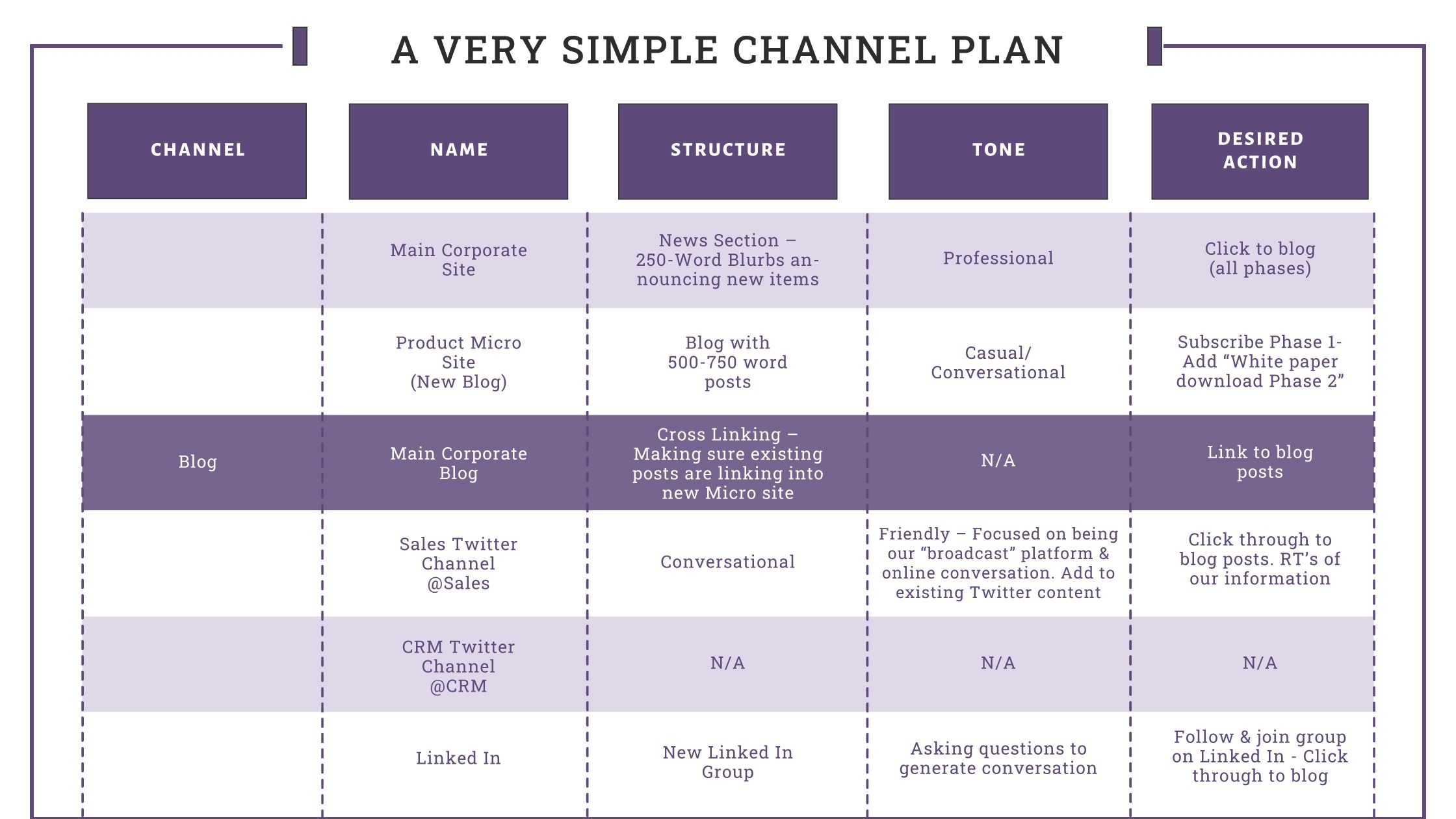 A VERY SIMPLE CHANNEL PLAN

| CHANNEL | NAME | STRUCTURE | TONE | DESIRED ACTION |
|---|---|---|---|---|
| | Main Corporate Site | News Section – 250-Word Blurbs announcing new items | Professional | Click to blog (all phases) |
| | Product Micro Site (New Blog) | Blog with 500-750 word posts | Casual/ Conversational | Subscribe Phase 1- Add “White paper download Phase 2” |
| Blog | Main Corporate Blog | Cross Linking – Making sure existing posts are linking into new Micro site | N/A | Link to blog posts |
| | Sales Twitter Channel @Sales | Conversational | Friendly – Focused on being our “broadcast” platform & online conversation. Add to existing Twitter content | Click through to blog posts. RT’s of our information |
| | CRM Twitter Channel @CRM | N/A | N/A | N/A |
| | Linked In | New Linked In Group | Asking questions to generate conversation | Follow & join group on Linked In - Click through to blog |